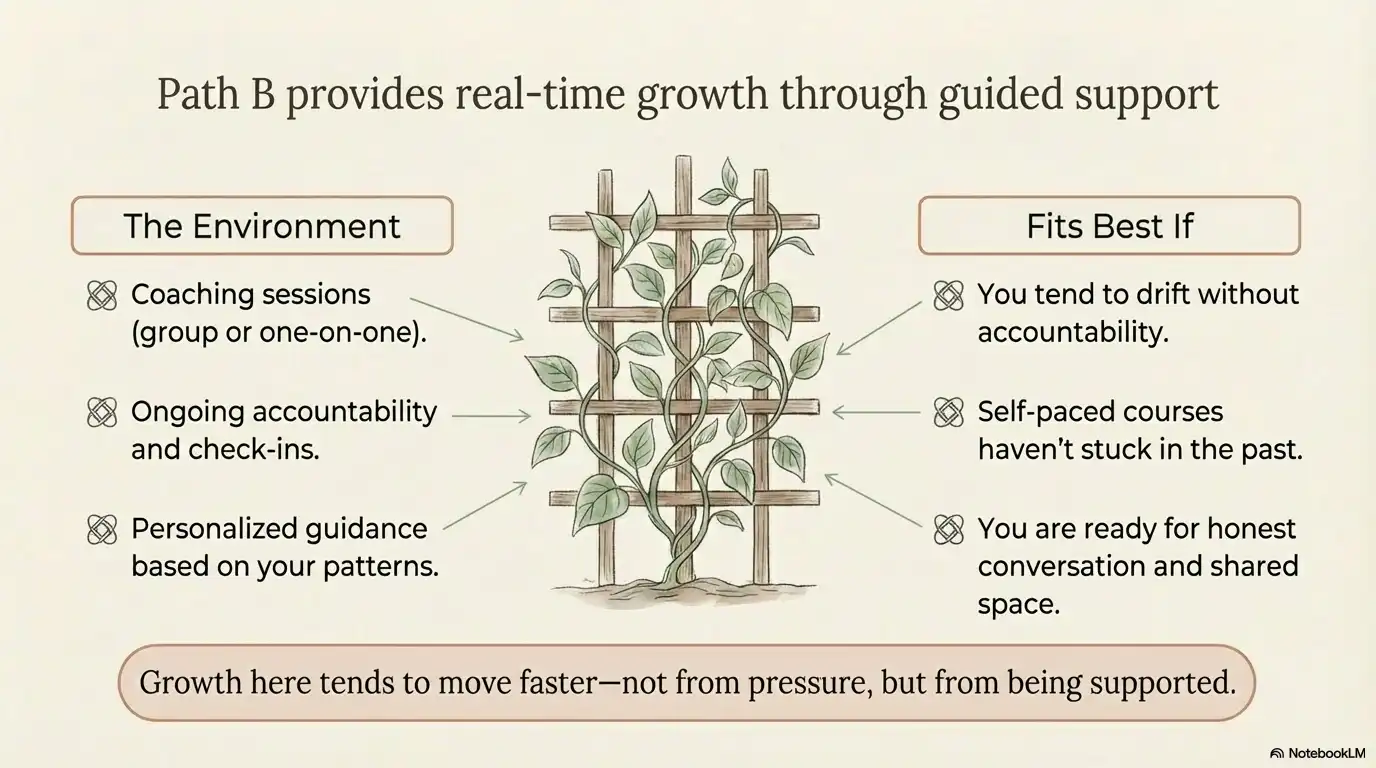 Path B provides real-time growth through guided support

The Environment

Coaching sessions (group or one-on-one).

Ongoing accountability and check-ins.

Personalized guidance based on your patterns.

Fits Best If

You tend to drift without accountability.

Self-paced courses haven't stuck in the past.

You are ready for honest conversation and shared space.

Growth here tends to move faster—not from pressure, but from being supported.

NotebookLM